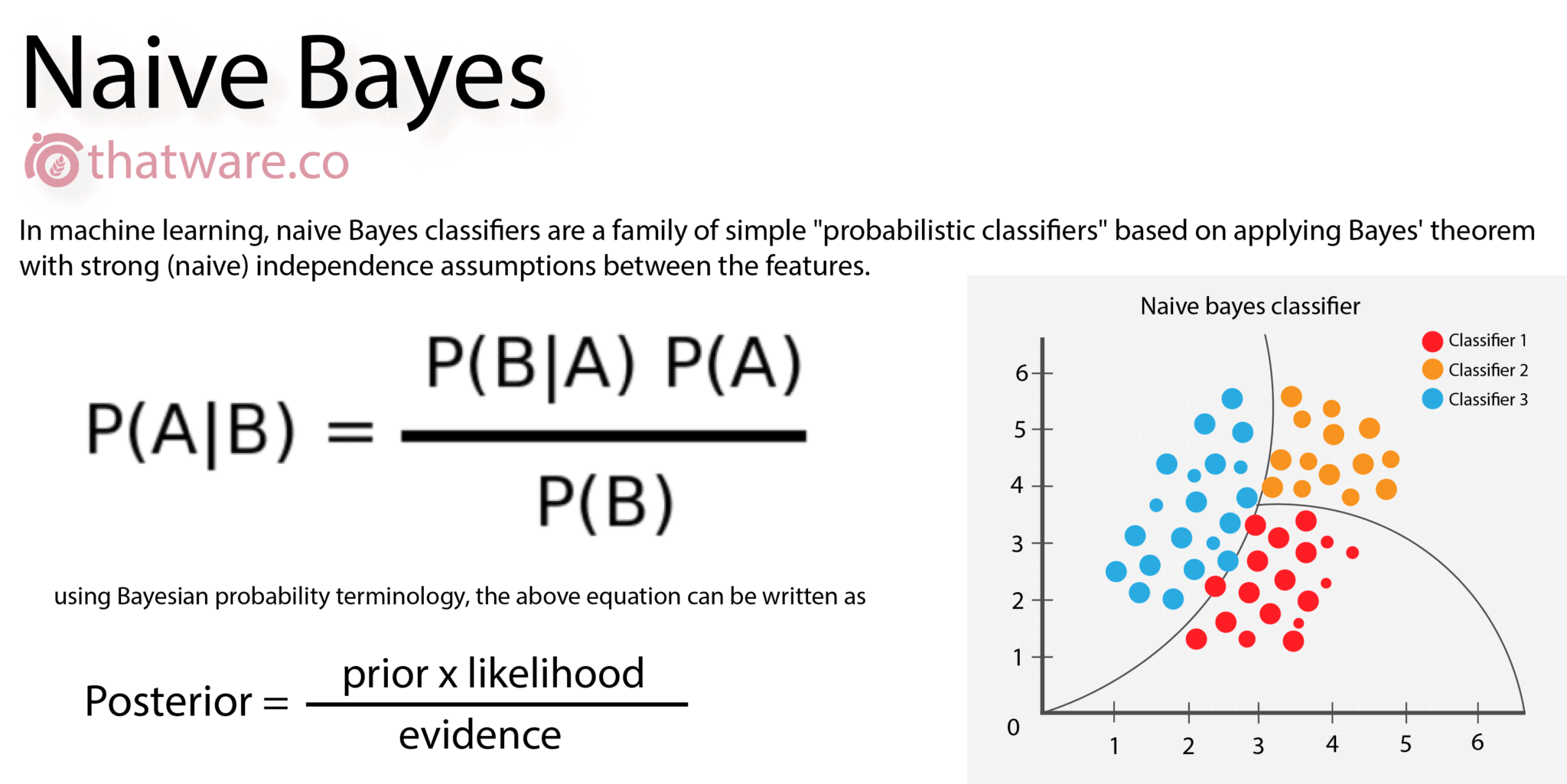 Naive Bayes

thatware.co

In machine learning, naive Bayes classifiers are a family of simple "probabilistic classifiers" based on applying Bayes' theorem with strong (naive) independence assumptions between the features.

$P(A|B) = \frac{P(B|A)\ P(A)}{P(B)}$

using Bayesian probability terminology, the above equation can be written as

$\text{Posterior} = \frac{\text{prior x likelihood}}{\text{evidence}}$

Naive bayes classifier

Classifier 1
Classifier 2
Classifier 3

6
5
4
3
2
1
0
1
2
3
4
5
6